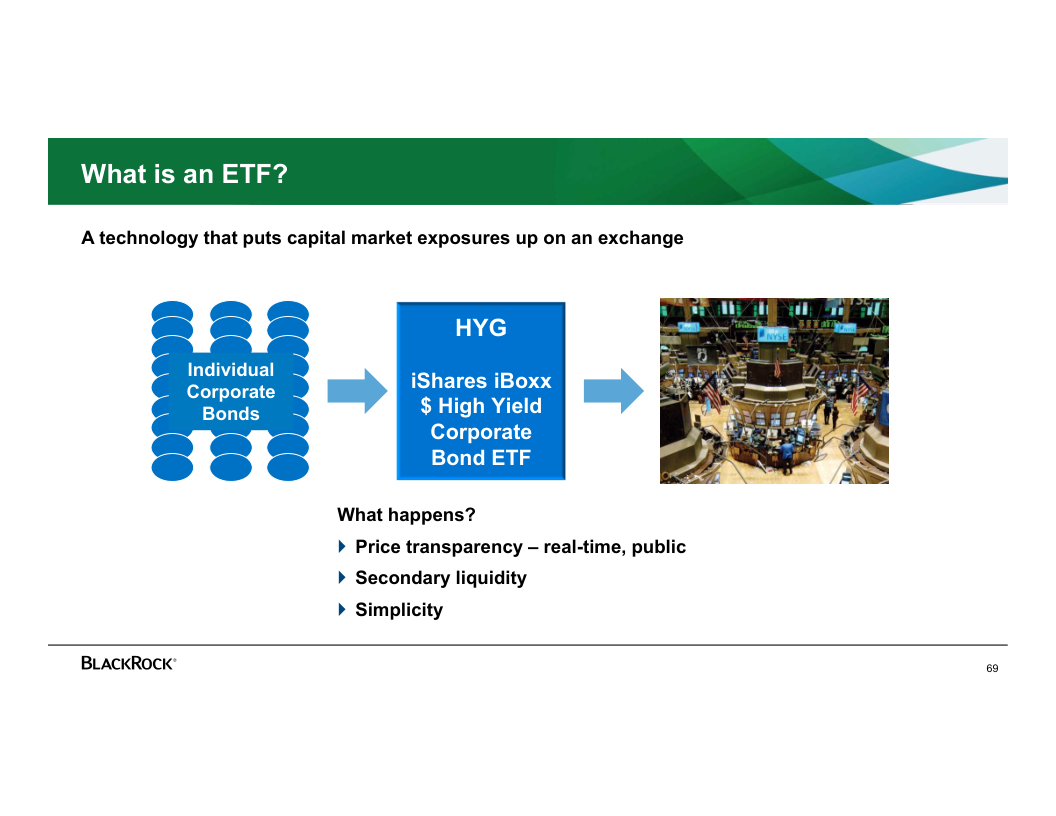 What is an ETF?

A technology that puts capital market exposures up on an exchange

Individual Corporate Bonds

HYG

iShares iBoxx $ High Yield Corporate Bond ETF

NYSE

What happens?

Price transparency – real-time, public

Secondary liquidity

Simplicity

BLACKROCK®

69